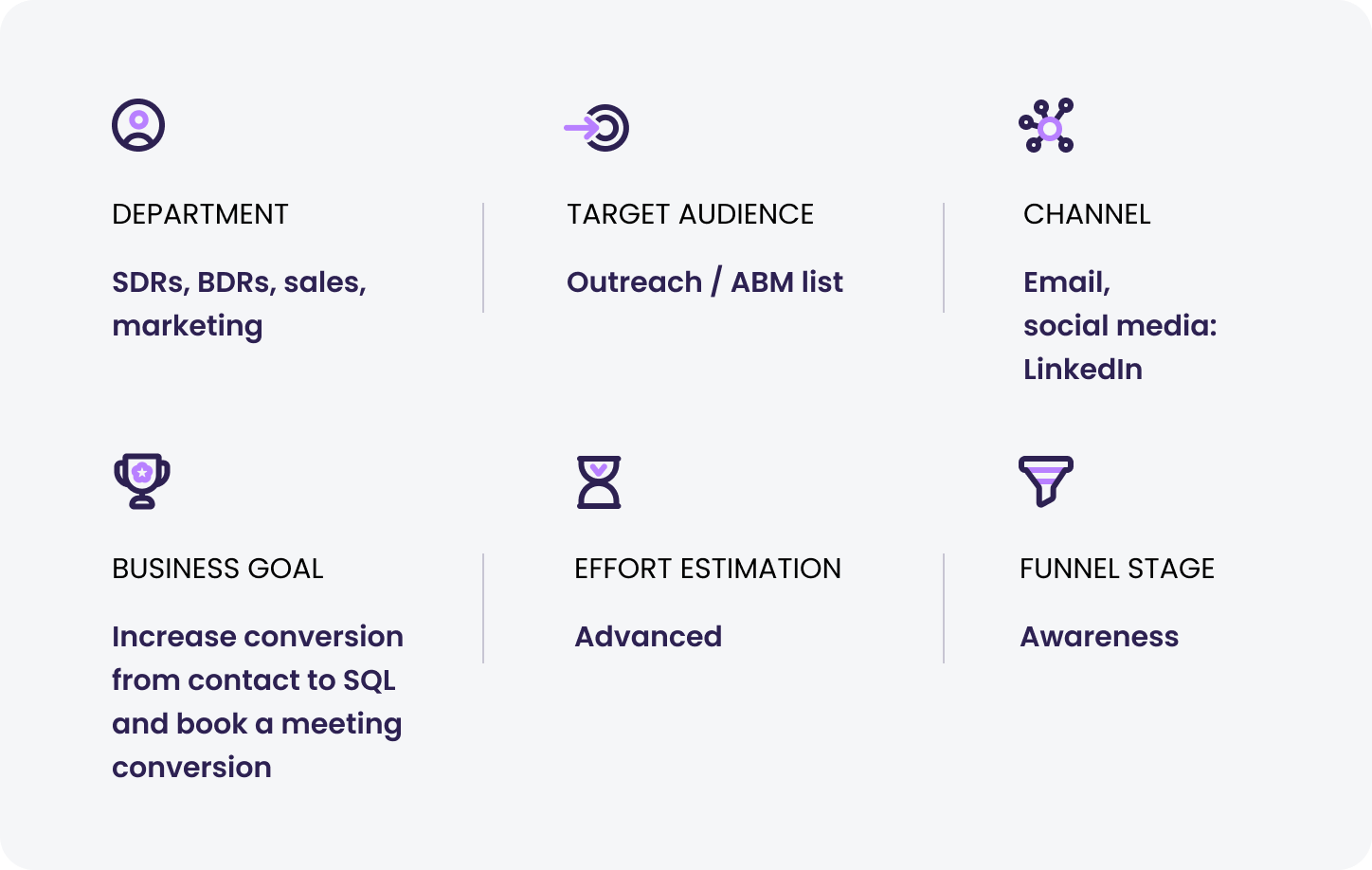 DEPARTMENT

SDRs, BDRs, sales, marketing

TARGET AUDIENCE

Outreach / ABM list

CHANNEL

Email, social media: LinkedIn

BUSINESS GOAL

Increase conversion from contact to SQL and book a meeting conversion

EFFORT ESTIMATION

Advanced

FUNNEL STAGE

Awareness